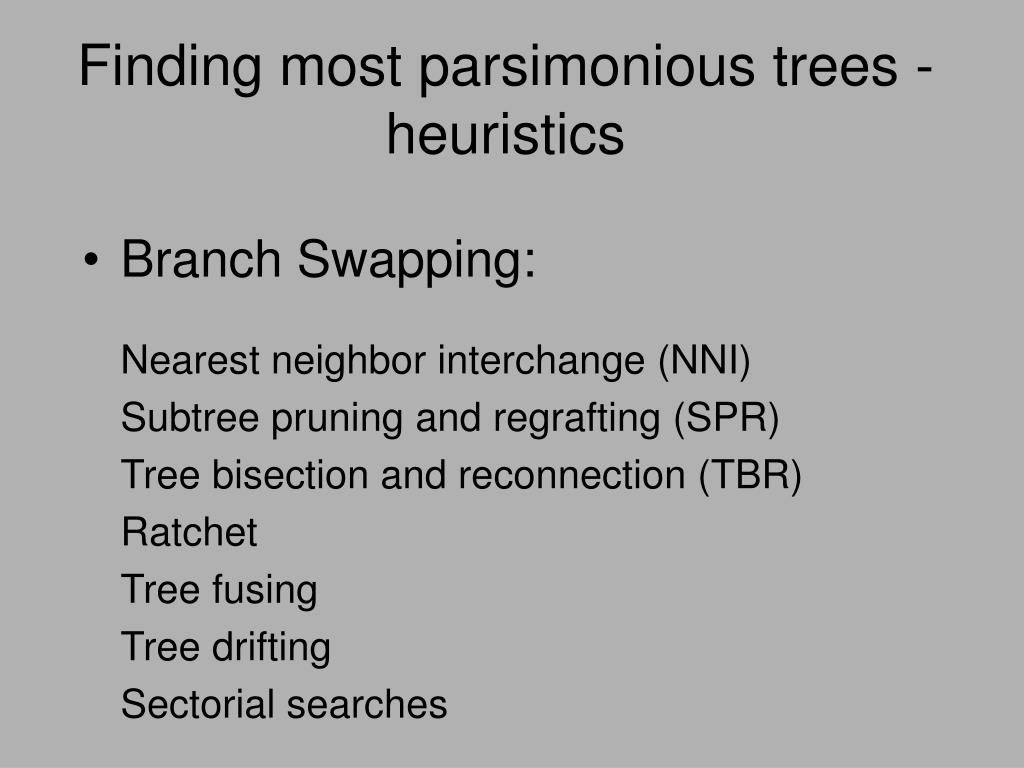 Finding most parsimonious trees - heuristics

• Branch Swapping:

Nearest neighbor interchange (NNI)
Subtree pruning and regrafting (SPR)
Tree bisection and reconnection (TBR)
Ratchet
Tree fusing
Tree drifting
Sectorial searches